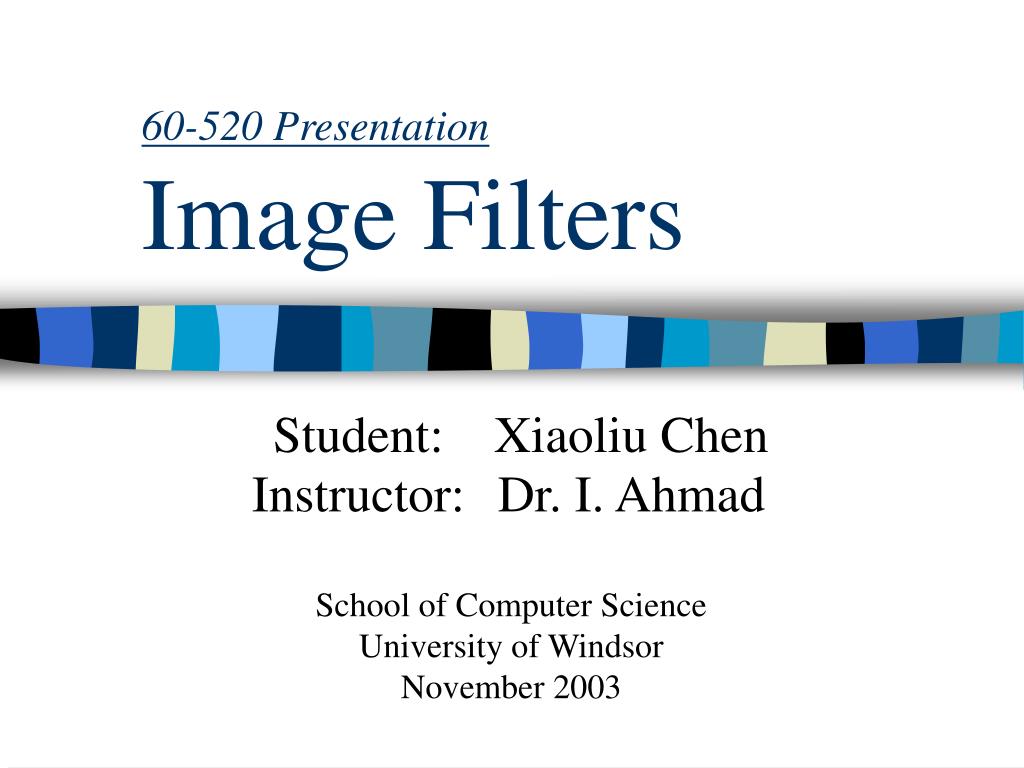 60-520 Presentation
Image Filters

Student: Xiaoliu Chen
Instructor: Dr. I. Ahmad

School of Computer Science
University of Windsor
November 2003